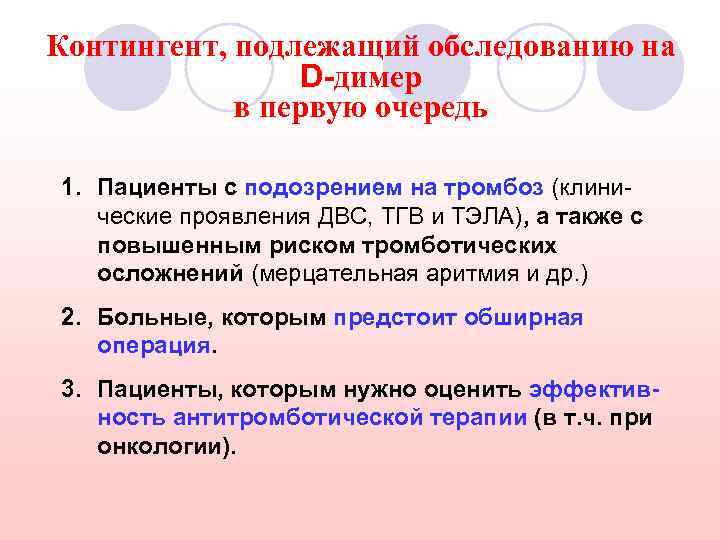 Контингент, подлежащий обследованию на D-димер в первую очередь

1. Пациенты с подозрением на тромбоз (клинические проявления ДВС, ТГВ и ТЭЛА), а также с повышенным риском тромботических осложнений (мерцательная аритмия и др.)

2. Больные, которым предстоит обширная операция.

3. Пациенты, которым нужно оценить эффективность антитромботической терапии (в т.ч. при онкологии).